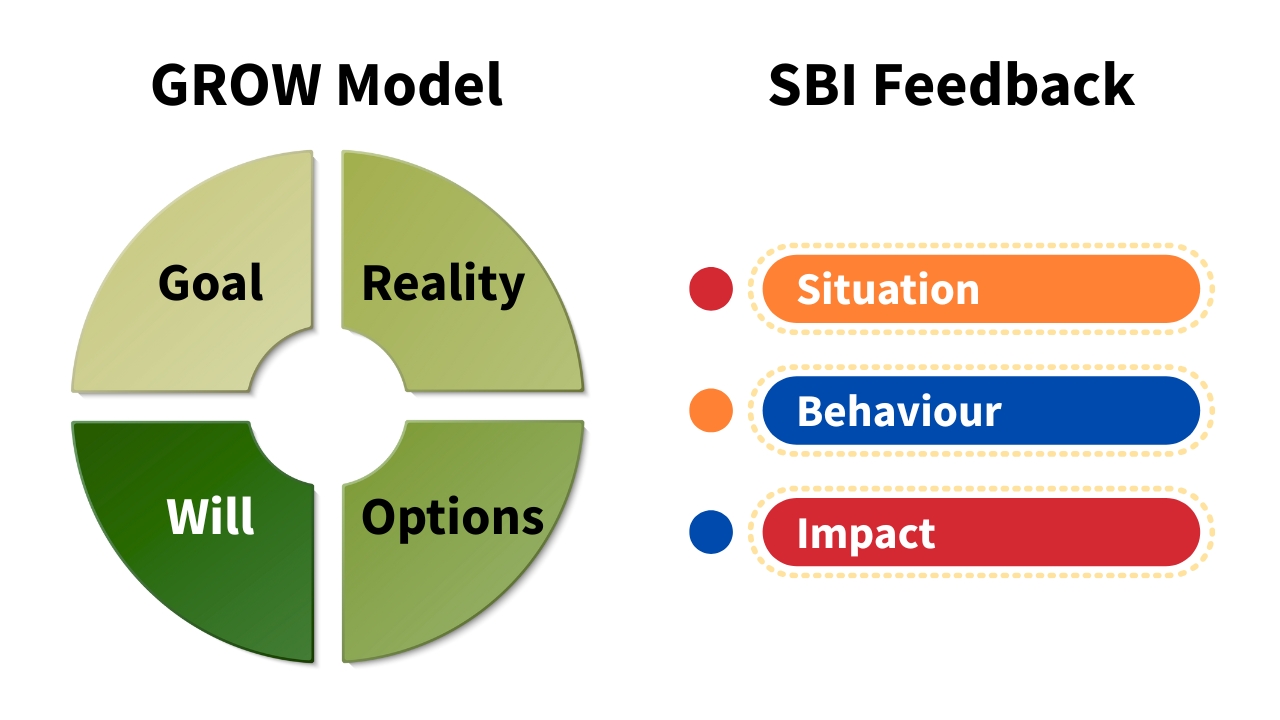 GROW Model

Goal

Reality

Will

Options

SBI Feedback

Situation

Behaviour

Impact